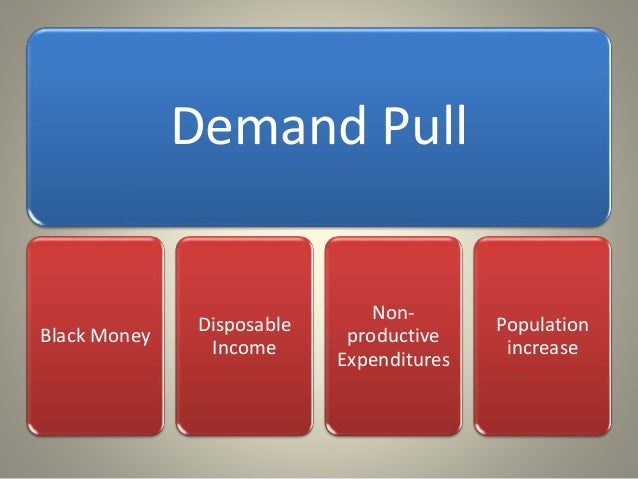 Demand Pull

Black Money

Disposable Income

Non-productive Expenditures

Population increase